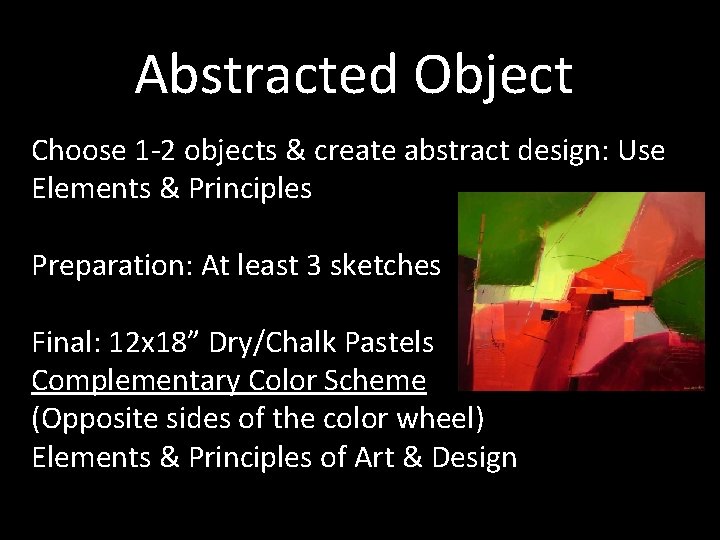 Abstracted Object

Choose 1-2 objects & create abstract design: Use Elements & Principles

Preparation: At least 3 sketches

Final: 12x18” Dry/Chalk Pastels
Complementary Color Scheme
(Opposite sides of the color wheel)
Elements & Principles of Art & Design